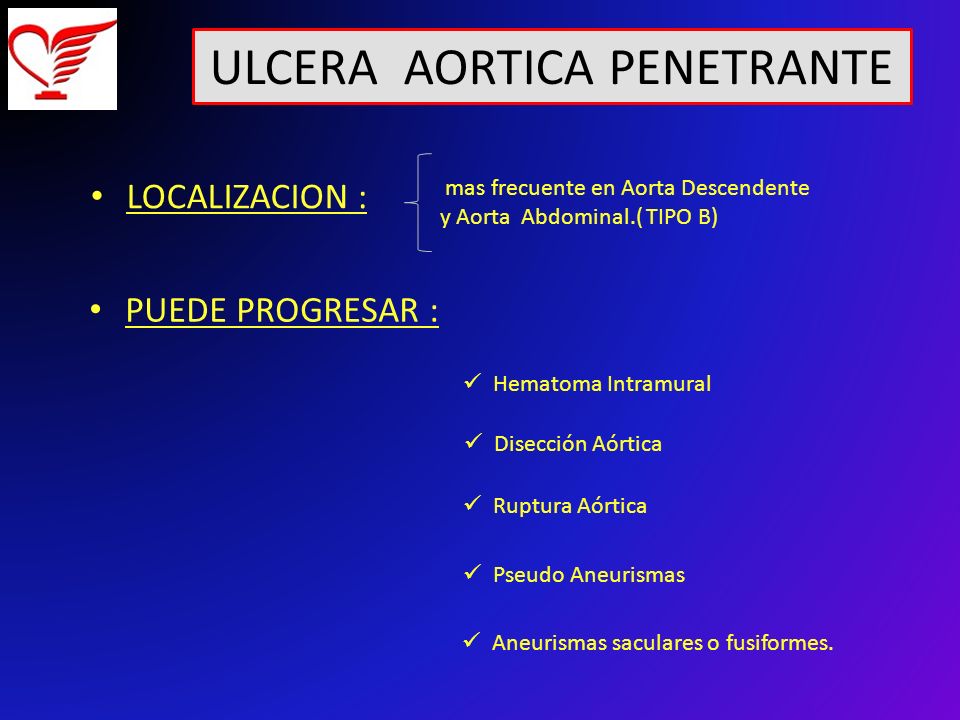 ULCERA AORTICA PENETRANTE

• LOCALIZACION : mas frecuente en Aorta Descendente y Aorta Abdominal.(TIPO B)

• PUEDE PROGRESAR :

✓ Hematoma Intramural

✓ Disección Aórtica

✓ Ruptura Aórtica

✓ Pseudo Aneurismas

✓ Aneurismas saculares o fusiformes.